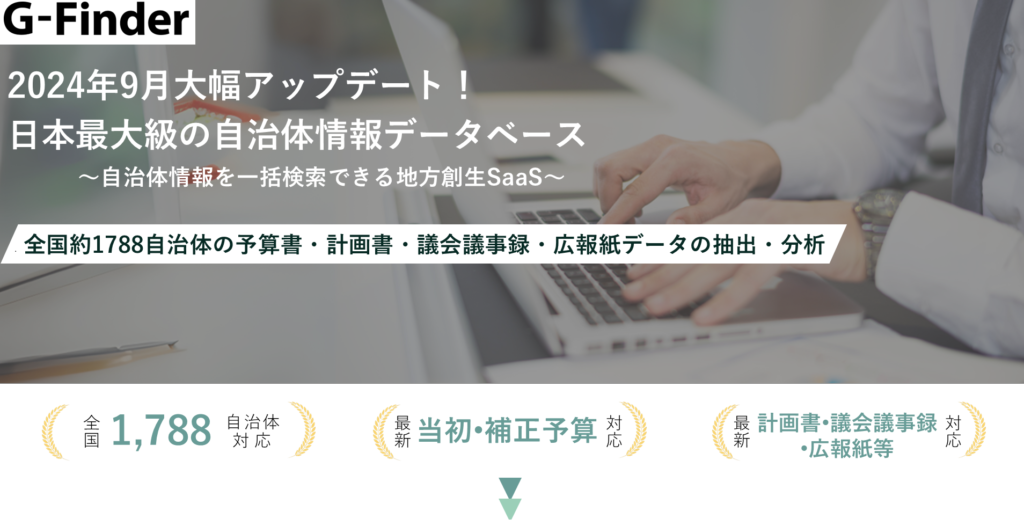 G-Finder

2024年9月大幅アップデート！
日本最大級の自治体情報データベース
〜自治体情報を一括検索できる地方創生SaaS〜

全国約1788自治体の予算書・計画書・議会議事録・広報紙データの抽出・分析

全国 1,788 自治体対応

最新 当初・補正予算 対応

最新 計画書・議会議事録・広報紙等 対応